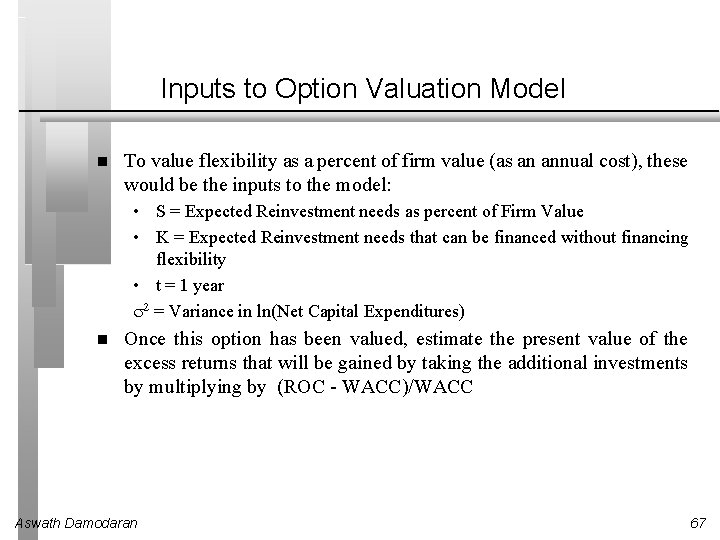 Inputs to Option Valuation Model

■ To value flexibility as a percent of firm value (as an annual cost), these would be the inputs to the model:

• S = Expected Reinvestment needs as percent of Firm Value

• K = Expected Reinvestment needs that can be financed without financing flexibility

• t = 1 year

$\sigma^2$ = Variance in ln(Net Capital Expenditures)

■ Once this option has been valued, estimate the present value of the excess returns that will be gained by taking the additional investments by multiplying by (ROC - WACC)/WACC

Aswath Damodaran

67